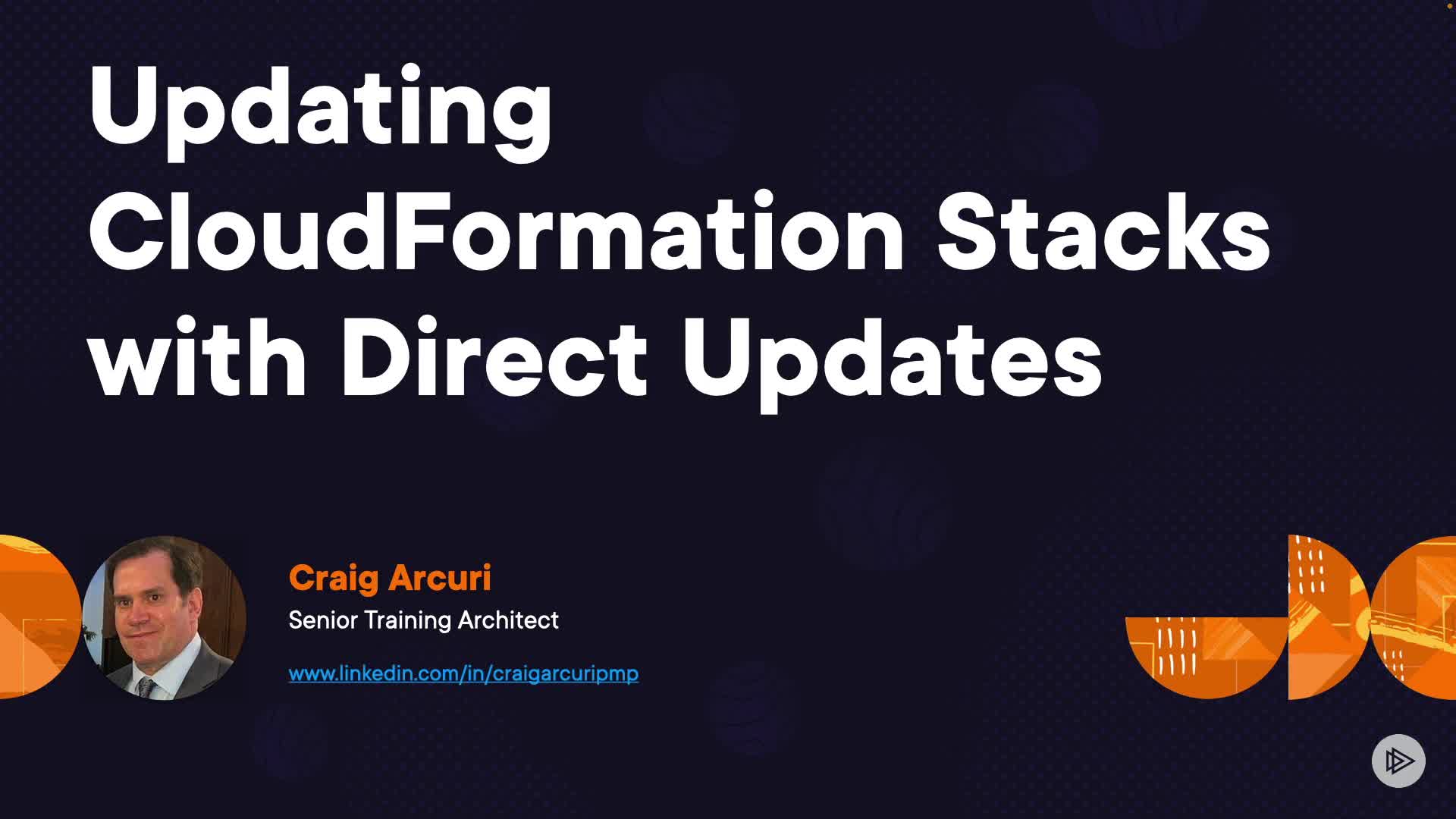 Updating CloudFormation Stacks with Direct Updates

Craig Arcuri
Senior Training Architect

www.linkedin.com/in/craigarcuripmp